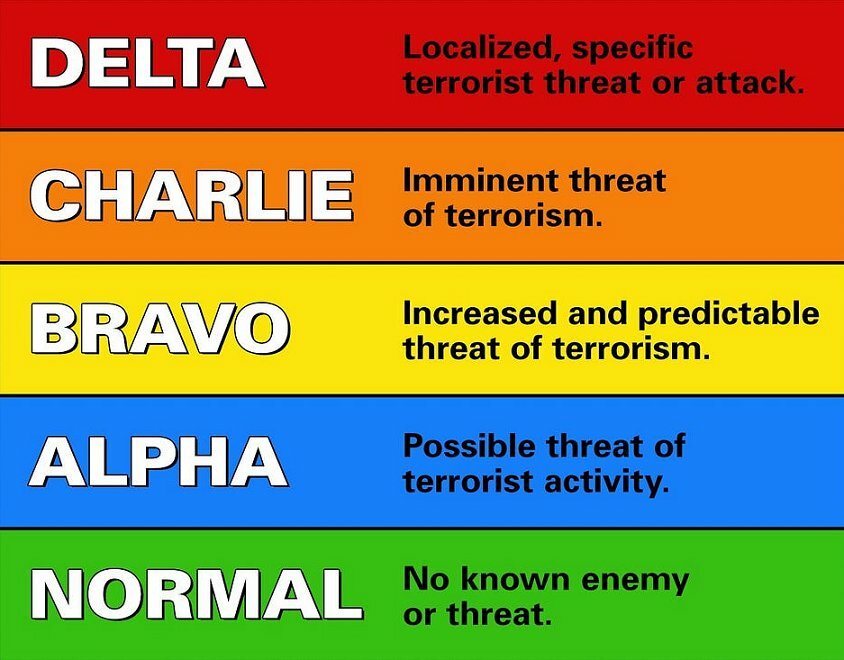 DELTA
Localized, specific terrorist threat or attack.

CHARLIE
Imminent threat of terrorism.

BRAVO
Increased and predictable threat of terrorism.

ALPHA
Possible threat of terrorist activity.

NORMAL
No known enemy or threat.